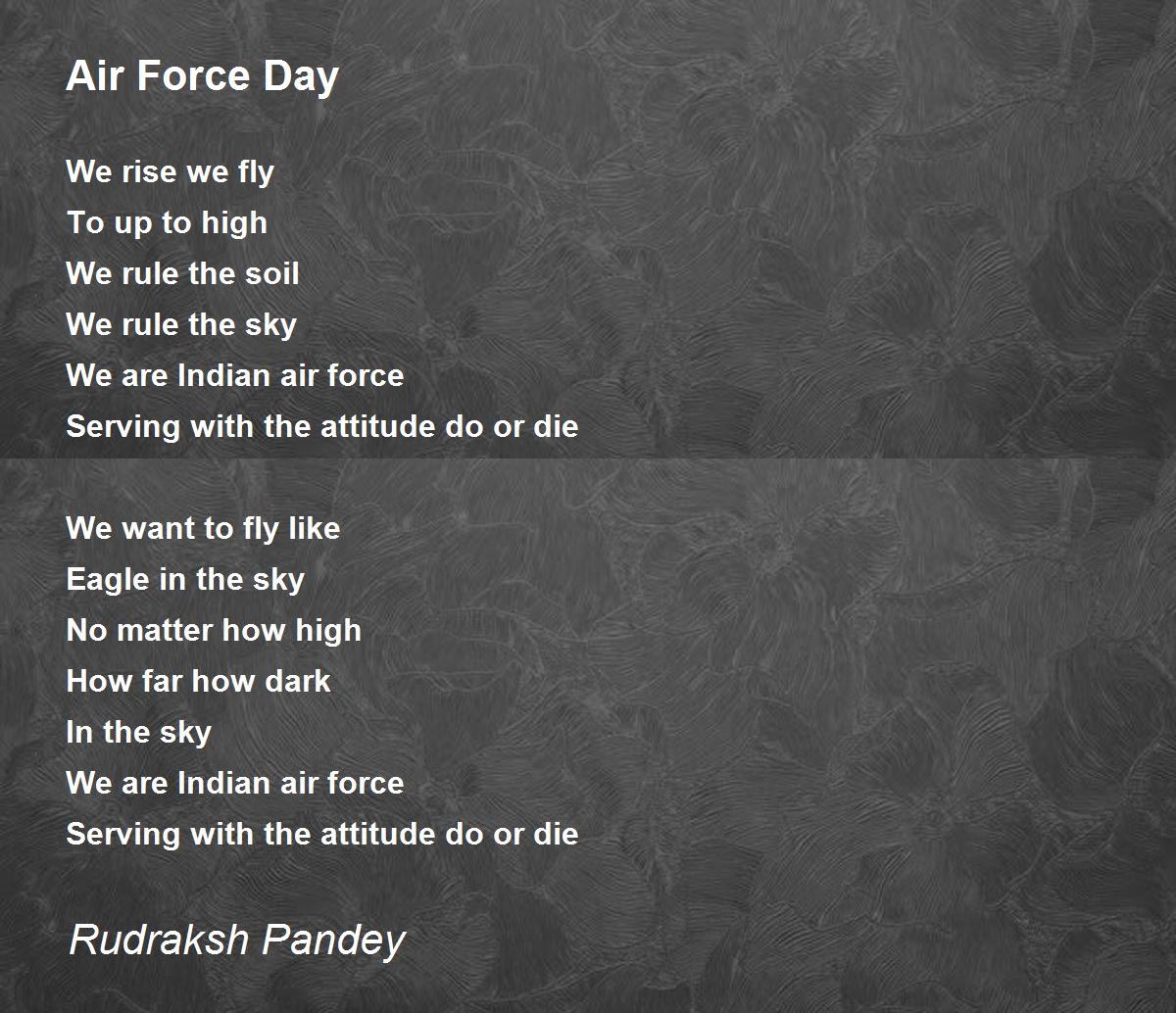 Air Force Day

We rise we fly
To up to high
We rule the soil
We rule the sky
We are Indian air force
Serving with the attitude do or die

We want to fly like
Eagle in the sky
No matter how high
How far how dark
In the sky
We are Indian air force
Serving with the attitude do or die

Rudraksh Pandey